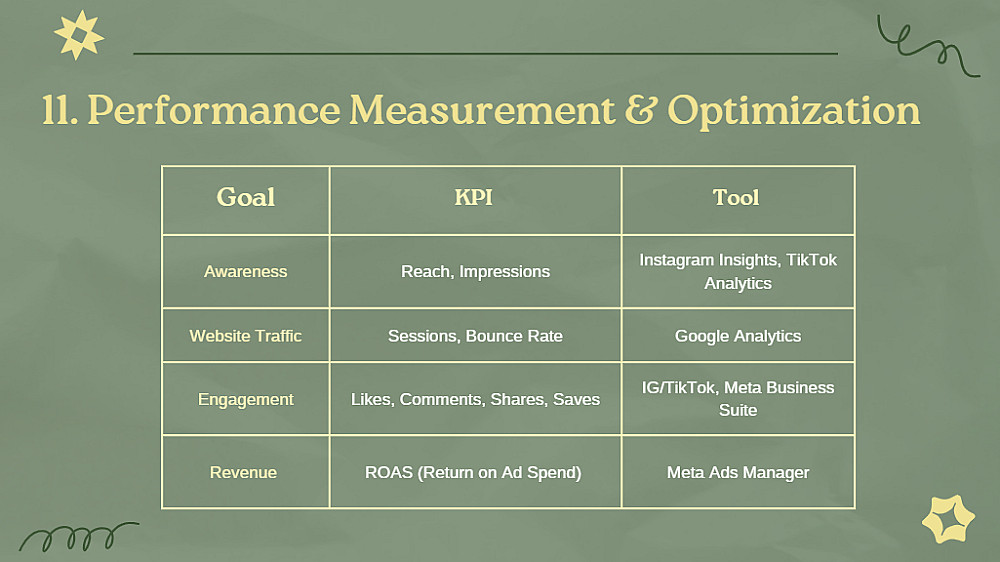 11. Performance Measurement & Optimization

| Goal | KPI | Tool |
|---|---|---|
| Awareness | Reach, Impressions | Instagram Insights, TikTok Analytics |
| Website Traffic | Sessions, Bounce Rate | Google Analytics |
| Engagement | Likes, Comments, Shares, Saves | IG/TikTok, Meta Business Suite |
| Revenue | ROAS (Return on Ad Spend) | Meta Ads Manager |